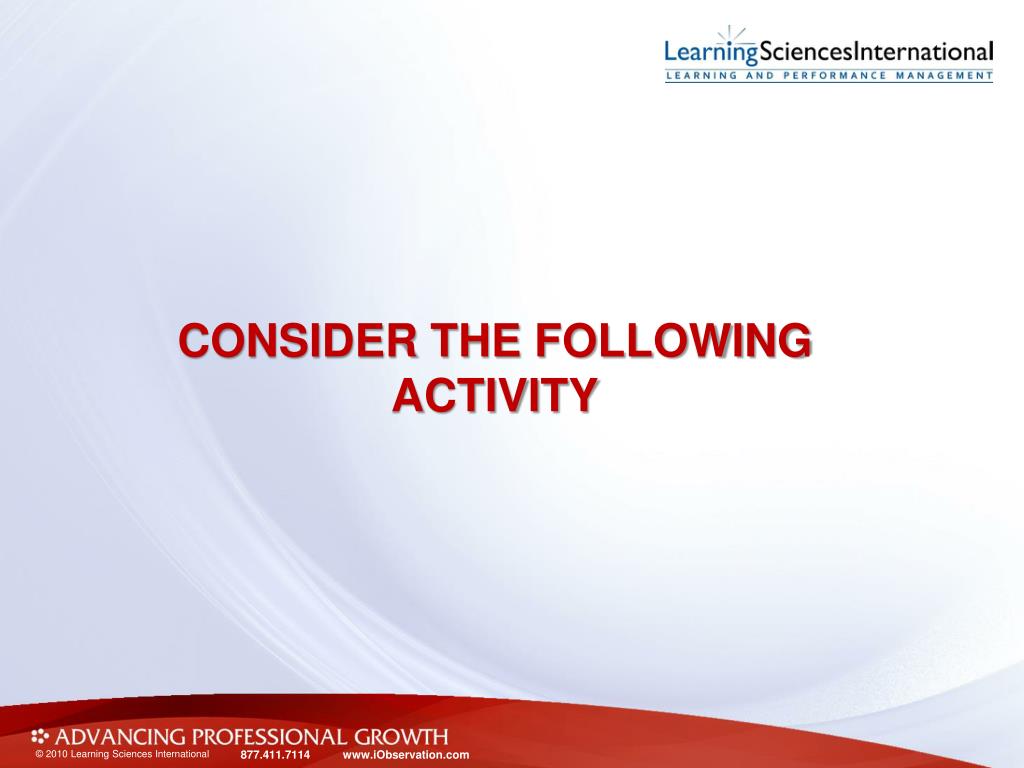 LearningSciencesInternational
LEARNING AND PERFORMANCE MANAGEMENT

CONSIDER THE FOLLOWING ACTIVITY

ADVANCING PROFESSIONAL GROWTH
© 2010 Learning Sciences International 877.411.7114 www.iObservation.com